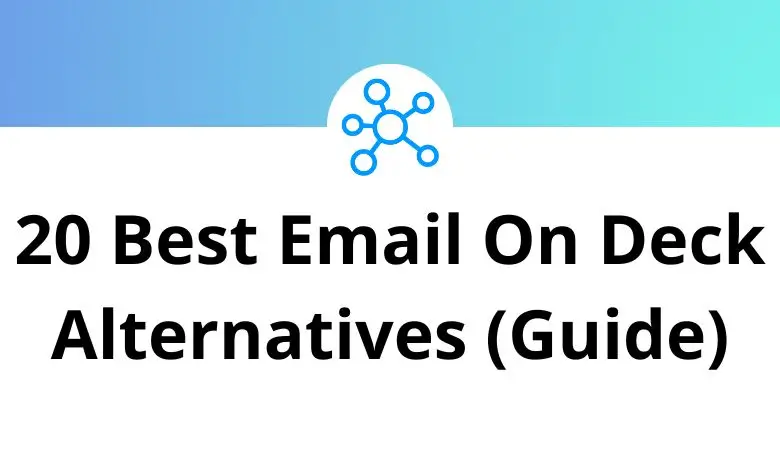 20 Best Email On Deck Alternatives (Guide)